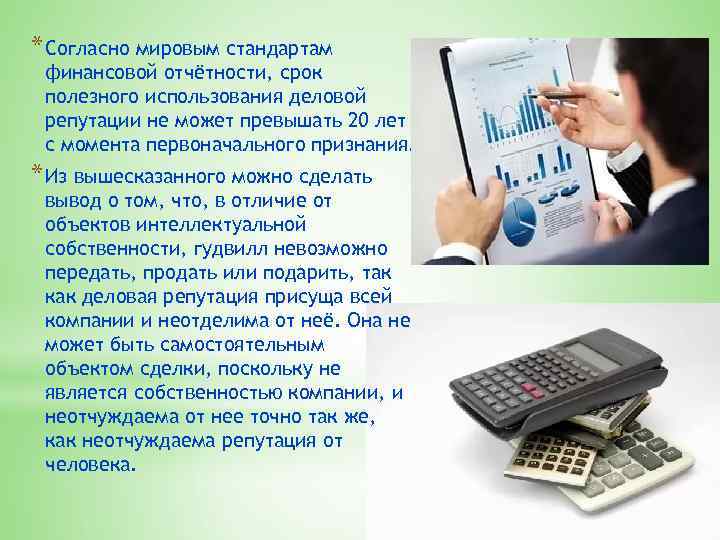 * Согласно мировым стандартам финансовой отчётности, срок полезного использования деловой репутации не может превышать 20 лет с момента первоначального признания.

* Из вышесказанного можно сделать вывод о том, что, в отличие от объектов интеллектуальной собственности, гудвилл невозможно передать, продать или подарить, так как деловая репутация присуща всей компании и неотделима от неё. Она не может быть самостоятельным объектом сделки, поскольку не является собственностью компании, и неотчуждаема от нее точно так же, как неотчуждаема репутация от человека.